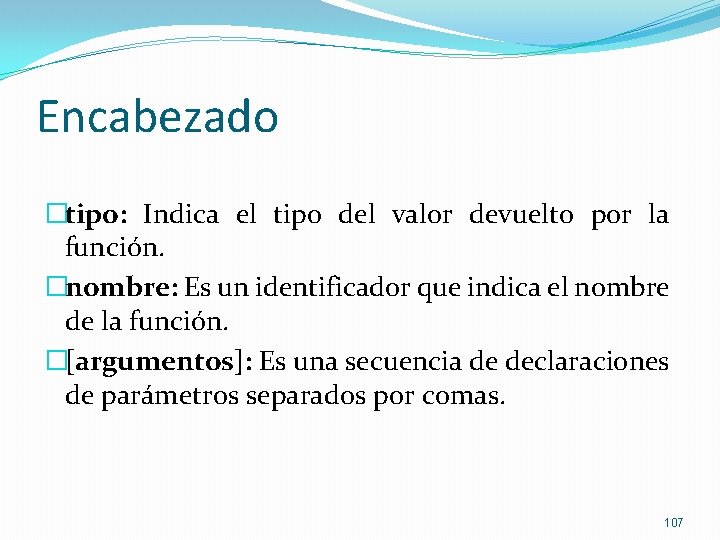 Encabezado

tipo: Indica el tipo del valor devuelto por la función.

nombre: Es un identificador que indica el nombre de la función.

[argumentos]: Es una secuencia de declaraciones de parámetros separados por comas.

107